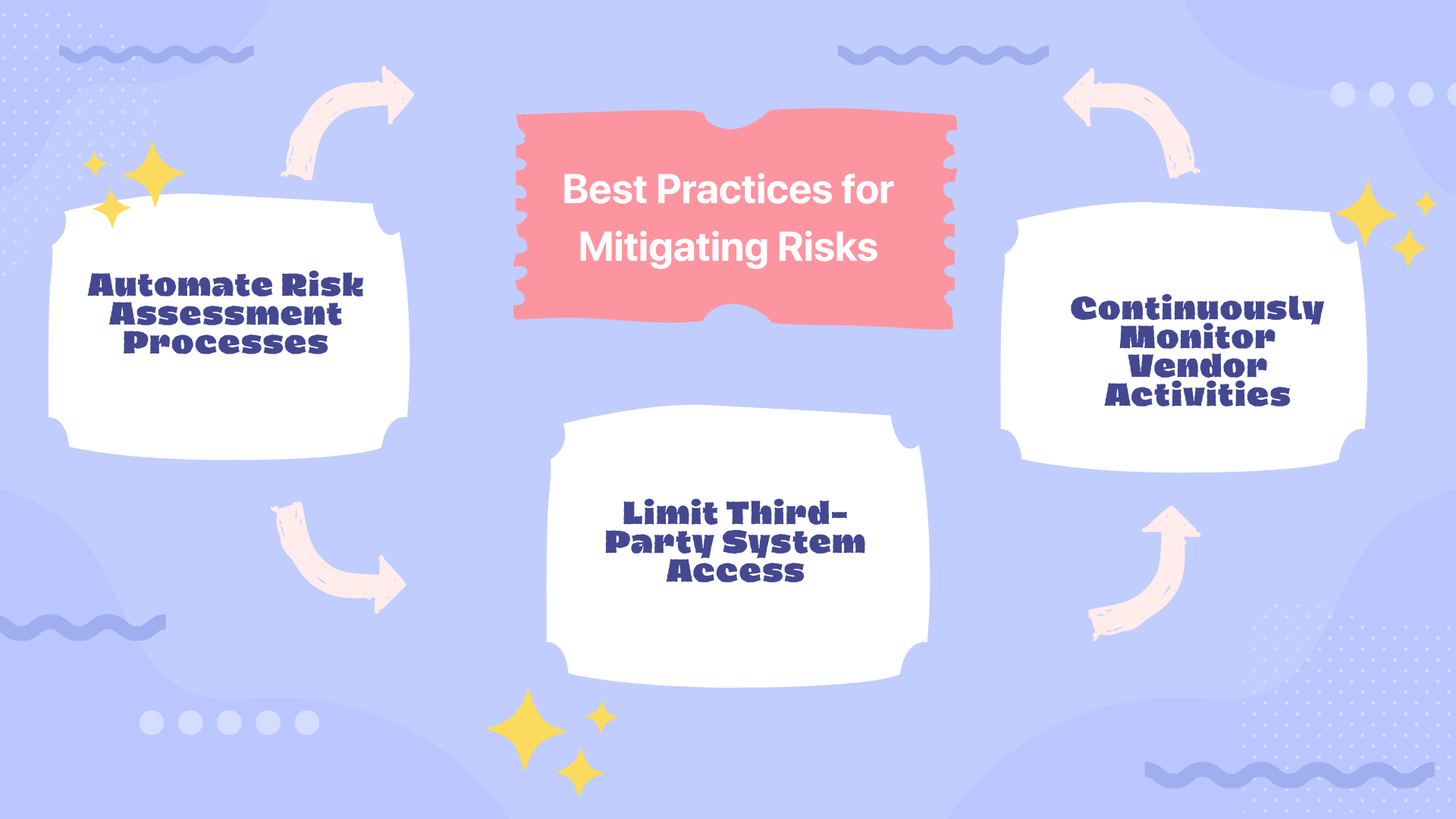 Best Practices for Mitigating Risks

Automate Risk Assessment Processes

Limit Third-Party System Access

Continuously Monitor Vendor Activities